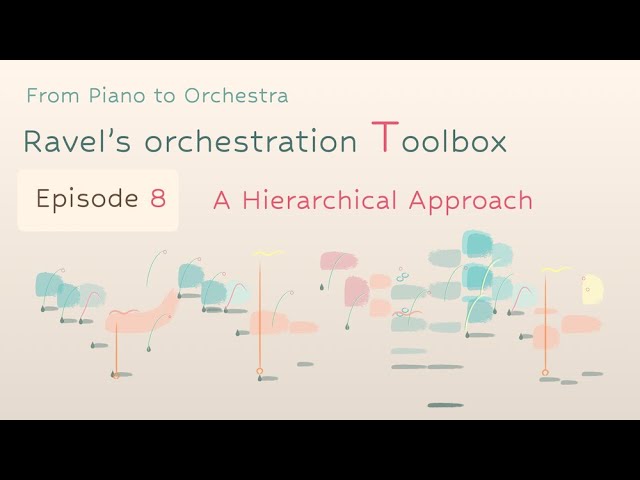 From Piano to Orchestra

Ravel's orchestration Toolbox

Episode 8

A Hierarchical Approach